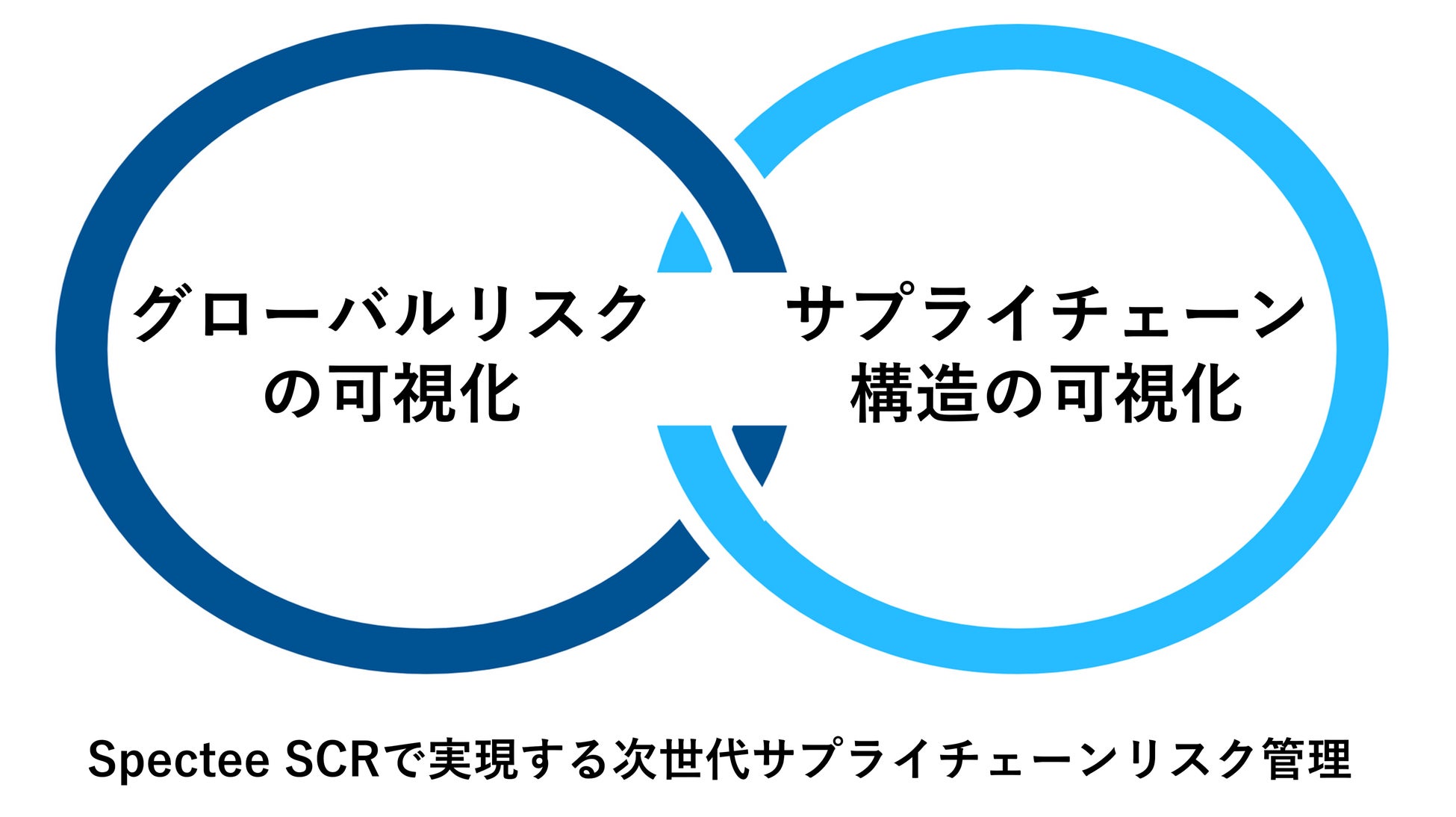 グローバルリスクの可視化

サプライチェーン構造の可視化

Spectee SCRで実現する次世代サプライチェーンリスク管理